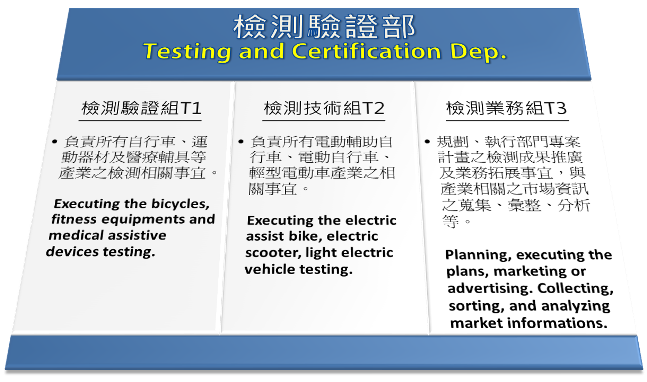 檢測驗證部
Testing and Certification Dep.

檢測驗證組T1

• 負責所有自行車、運動器材及醫療輔具等產業之檢測相關事宜。

Executing the bicycles, fitness equipments and medical assistive devices testing.

檢測技術組T2

• 負責所有電動輔助自行車、電動自行車、輕型電動車產業之相關事宜。

Executing the electric assist bike, electric scooter, light electric vehicle testing.

檢測業務組T3

• 規劃、執行部門專案計畫之檢測成果推廣及業務拓展事宜，與產業相關之市場資訊之蒐集、彙整、分析等。

Planning, executing the plans, marketing or advertising. Collecting, sorting, and analyzing market informations.